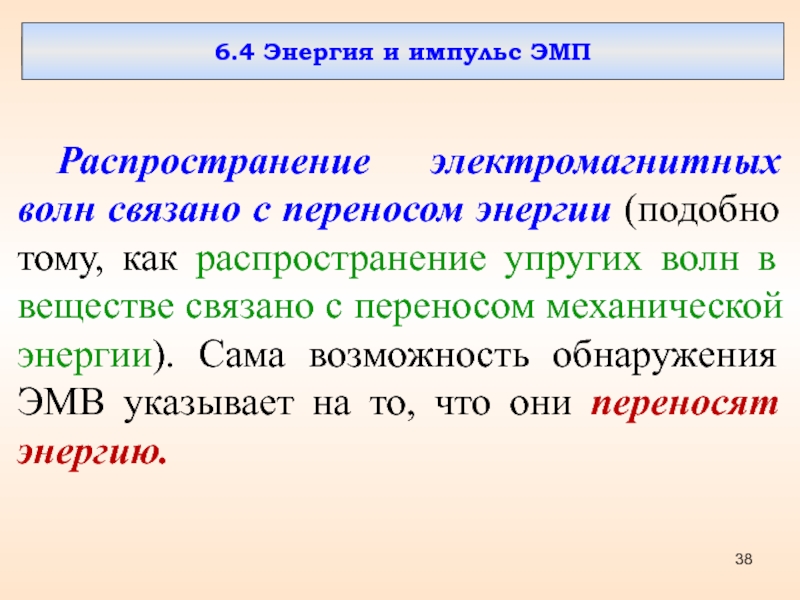 6.4 Энергия и импульс ЭМП

Распространение электромагнитных волн связано с переносом энергии (подобно тому, как распространение упругих волн в веществе связано с переносом механической энергии). Сама возможность обнаружения ЭМВ указывает на то, что они переносят энергию.

38